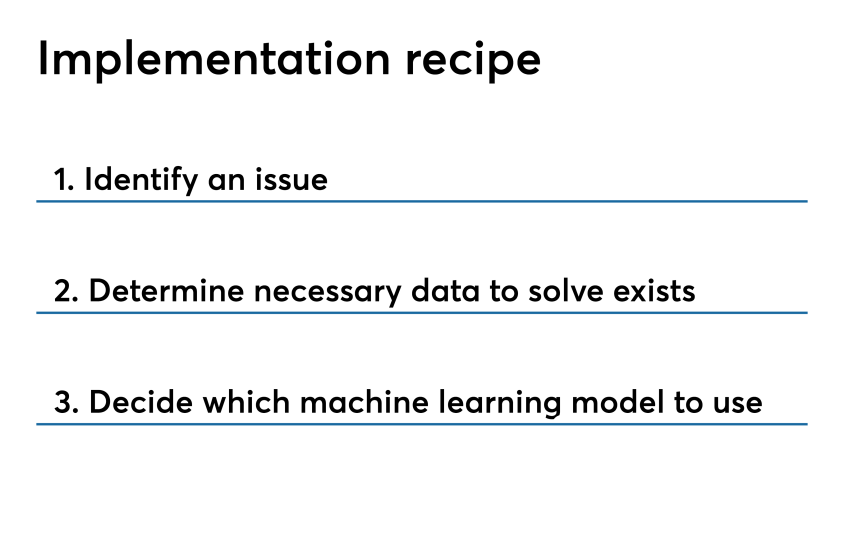 Implementation recipe

1. Identify an issue

2. Determine necessary data to solve exists

3. Decide which machine learning model to use